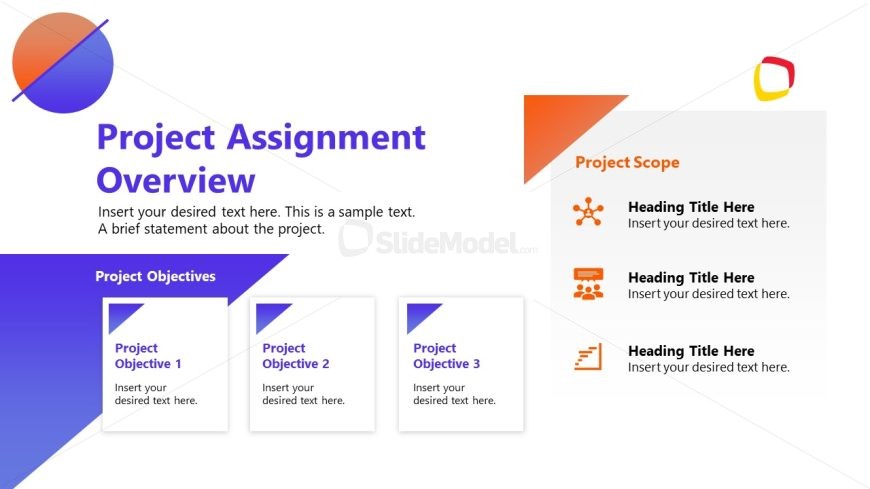 Project Assignment Overview

Insert your desired text here. This is a sample text. A brief statement about the project.

SlideModel.com

Project Objectives

Project Objective 1

Insert your desired text here.

Project Objective 2

Insert your desired text here.

Project Objective 3

Insert your desired text here.

Project Scope

Heading Title Here
Insert your desired text here.

Heading Title Here
Insert your desired text here.

Heading Title Here
Insert your desired text here.